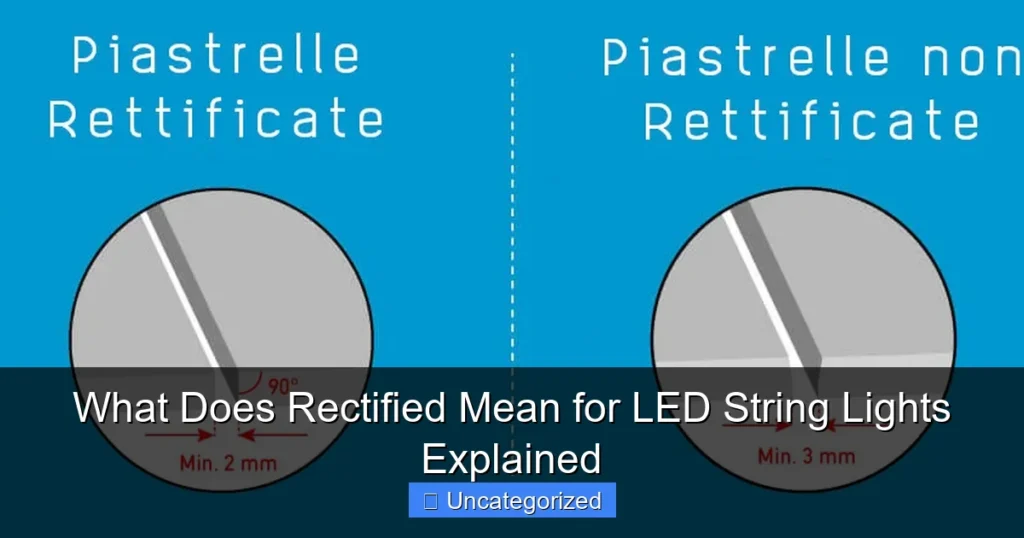 Piastrelle Rettificate

Piastrelle non Rettificate

90°

Min. 2 mm

Min. 3 mm

What Does Rectified Mean for LED String Lights Explained

Uncategorized